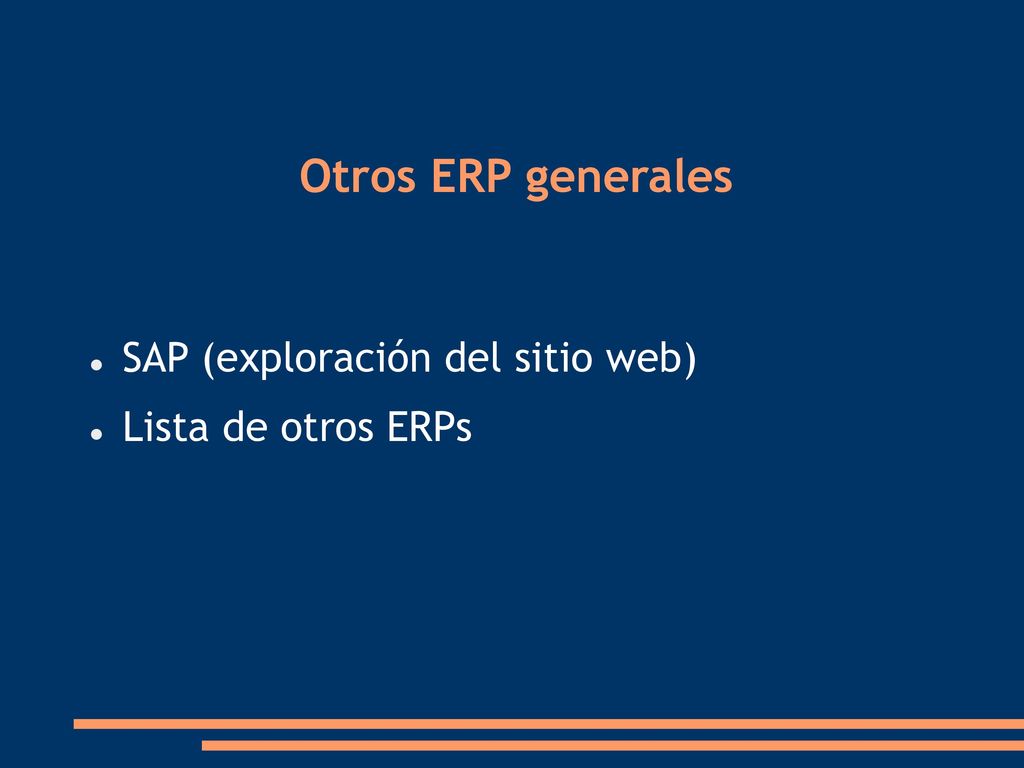 Otros ERP generales

- SAP (exploración del sitio web)
- Lista de otros ERPs